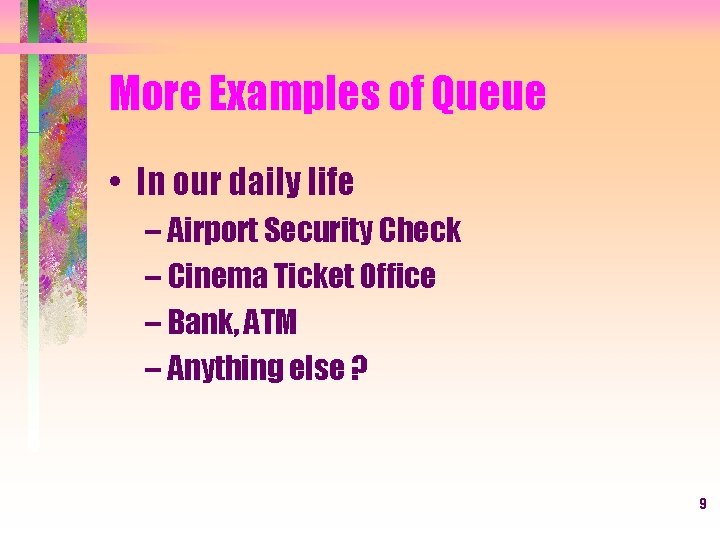 More Examples of Queue

• In our daily life
– Airport Security Check
– Cinema Ticket Office
– Bank, ATM
– Anything else ?

9